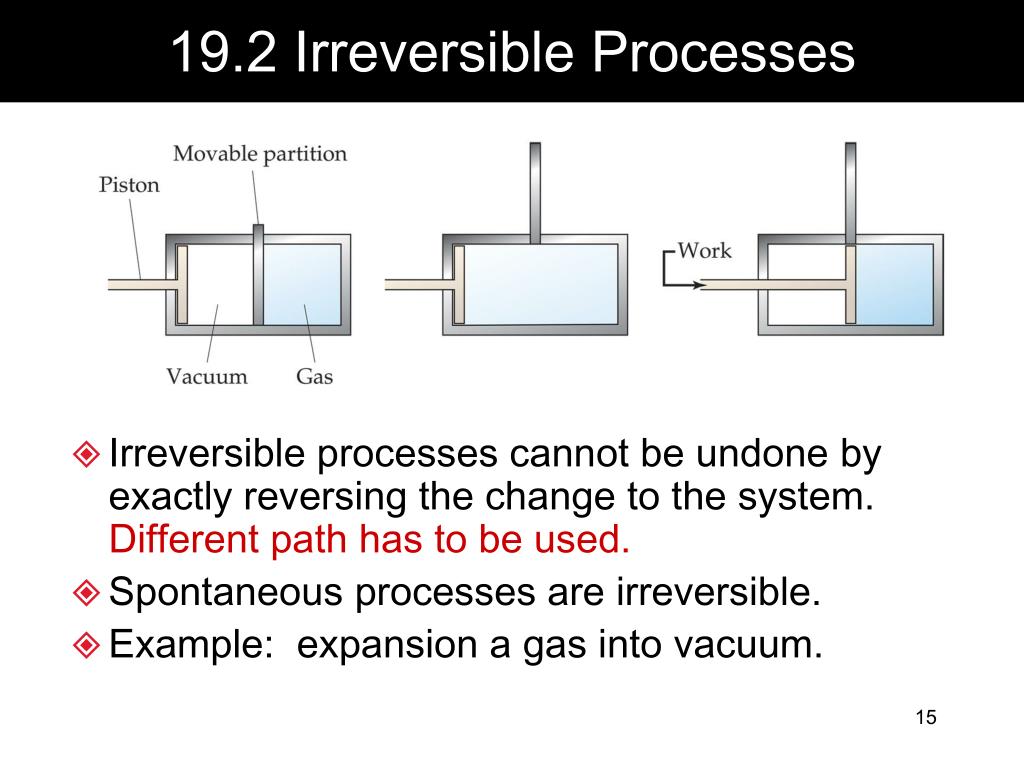 19.2 Irreversible Processes

Movable partition
Piston
Vacuum
Gas
Work

Irreversible processes cannot be undone by exactly reversing the change to the system. Different path has to be used.

Spontaneous processes are irreversible.

Example: expansion a gas into vacuum.

15